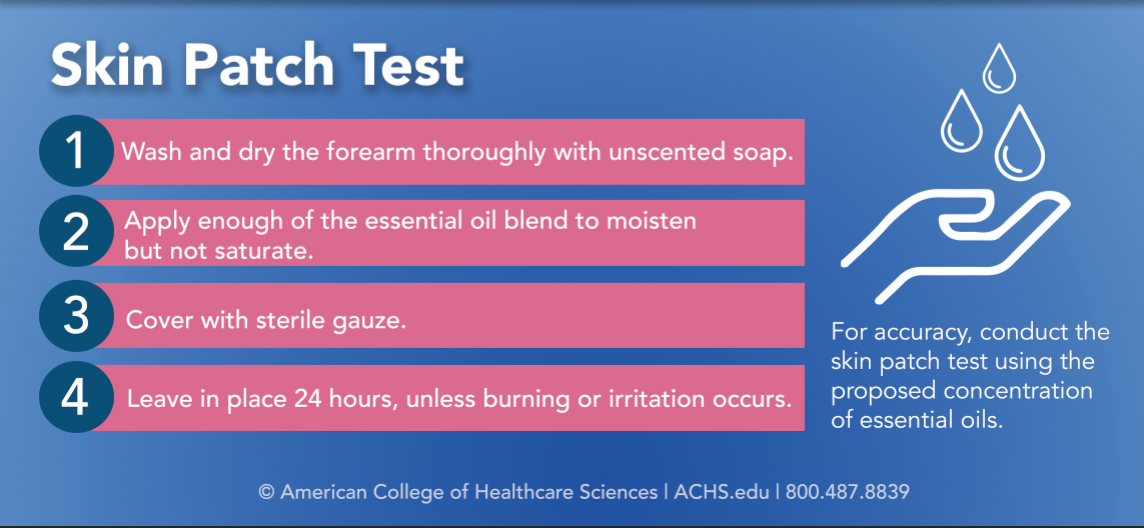 Skin Patch Test

1 Wash and dry the forearm thoroughly with unscented soap.

2 Apply enough of the essential oil blend to moisten but not saturate.

3 Cover with sterile gauze.

4 Leave in place 24 hours, unless burning or irritation occurs.

For accuracy, conduct the skin patch test using the proposed concentration of essential oils.

© American College of Healthcare Sciences | ACHS.edu | 800.487.8839